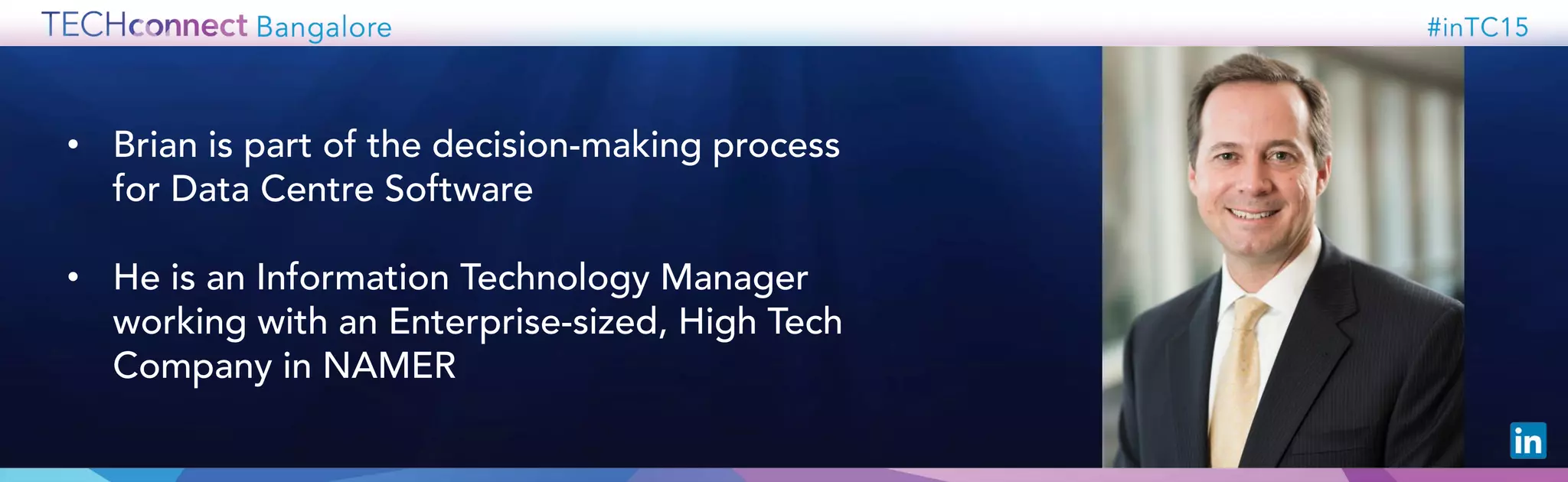 TECHconnect Bangalore

#inTC15

• Brian is part of the decision-making process for Data Centre Software

• He is an Information Technology Manager working with an Enterprise-sized, High Tech Company in NAMER

in